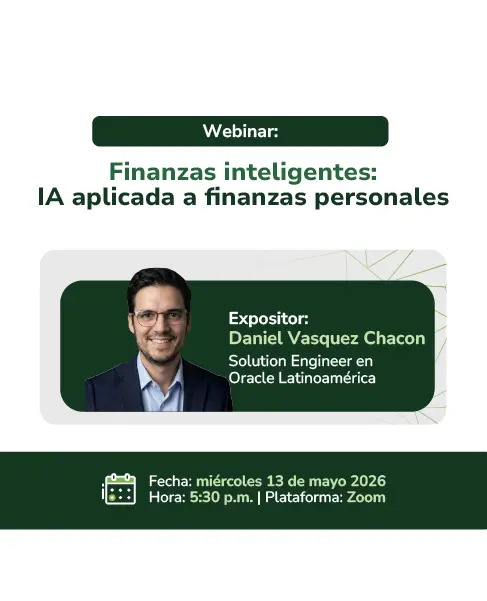 Webinar:

Finanzas inteligentes:
IA aplicada a finanzas personales

Expositor:
Daniel Vasquez Chacon
Solution Engineer en Oracle Latinoamérica

Fecha: miércoles 13 de mayo 2026
Hora: 5:30 p.m. | Plataforma: Zoom